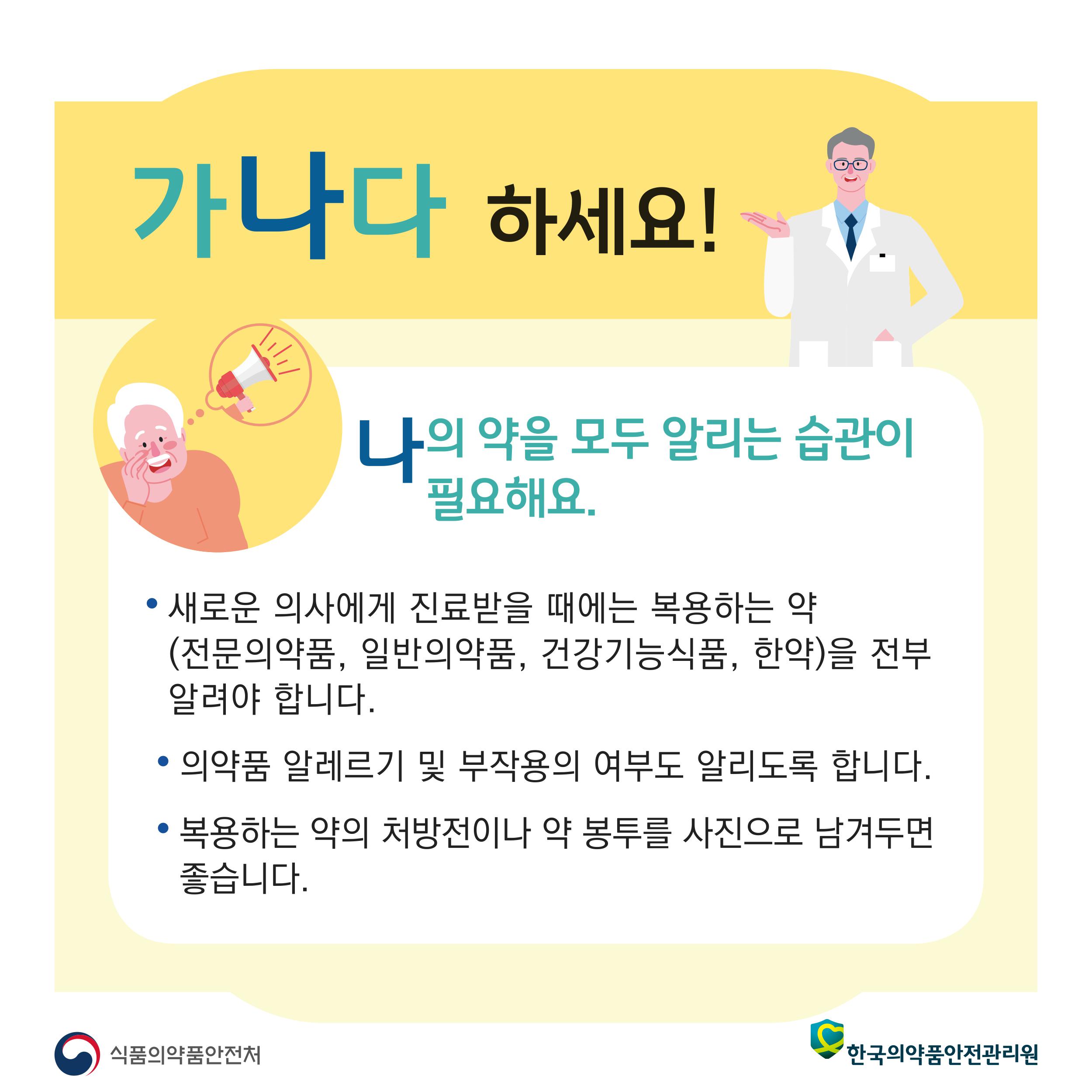 가나다 하세요!

나의 약을 모두 알리는 습관이 필요해요.

• 새로운 의사에게 진료받을 때에는 복용하는 약 (전문의약품, 일반의약품, 건강기능식품, 한약)을 전부 알려야 합니다.

• 의약품 알레르기 및 부작용의 여부도 알리도록 합니다.

• 복용하는 약의 처방전이나 약 봉투를 사진으로 남겨두면 좋습니다.

식품의약품안전처

한국의약품안전관리원